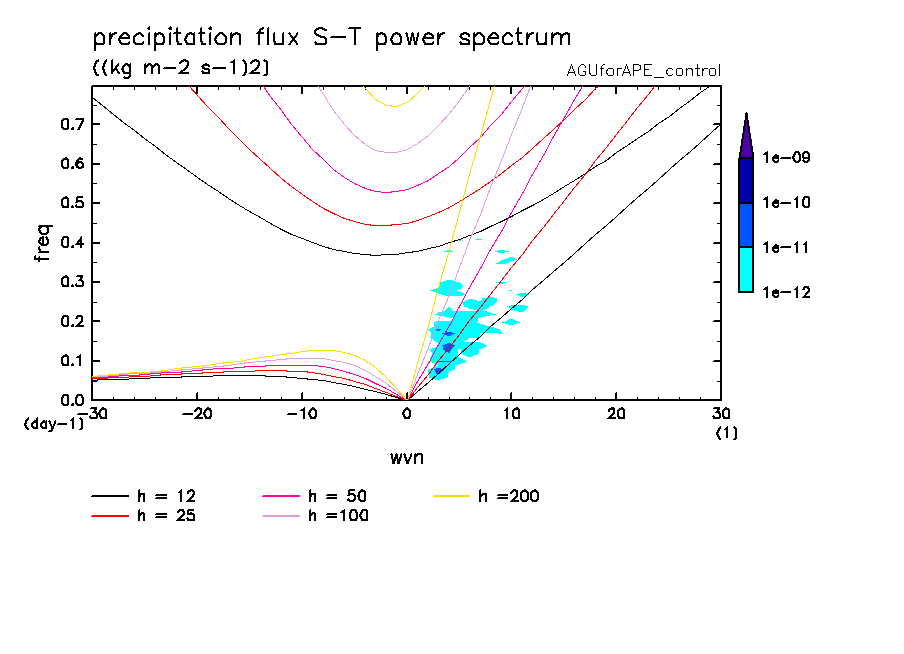 precipitation flux S-T power spectrum
((kg m-2 s-1)2)
AGUforAPE_control

freq
0.7
0.6
0.5
0.4
0.3
0.2
0.1
0.0
(day-1)
-30
-20
-10
0
10
20
30
(1)
wvn

1e-09
1e-10
1e-11
1e-12

h = 12
h = 25
h = 50
h =100
h =200